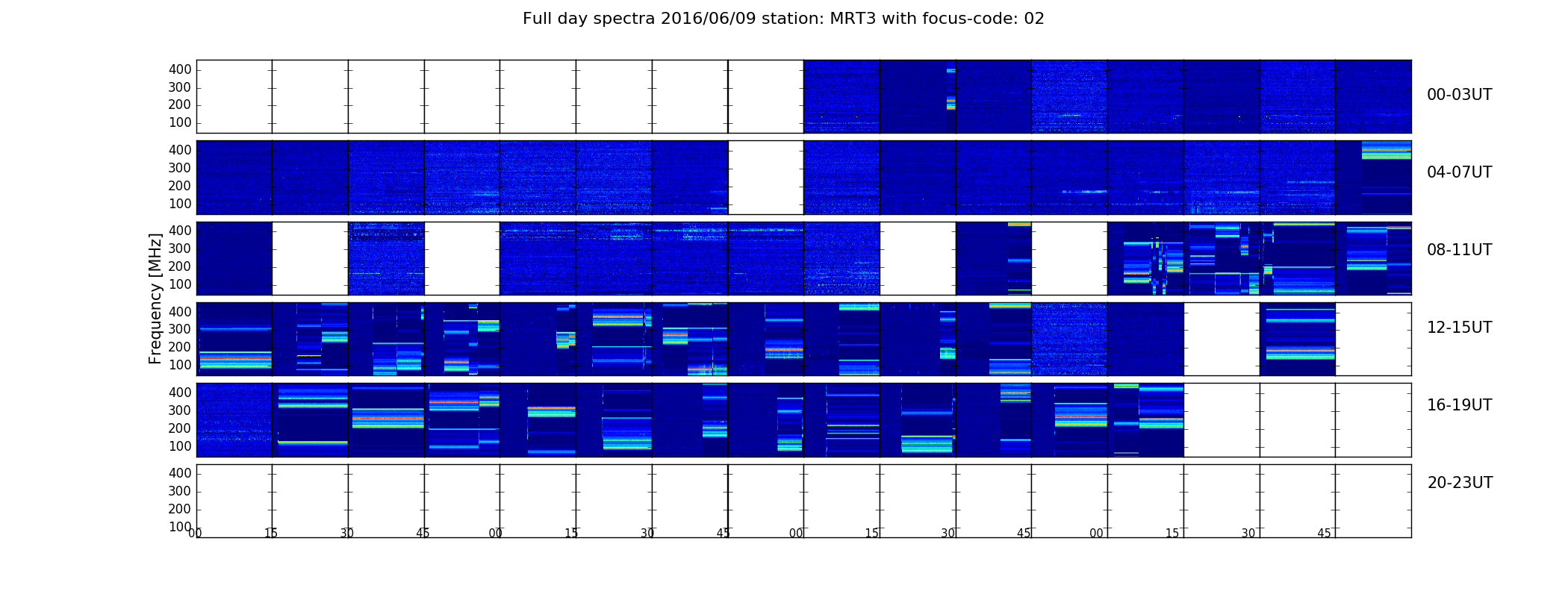 Full day spectra 2016/06/09 station: MRT3 with focus-code: 02

Frequency [MHz]

400
300
200
100

00-03UT

400
300
200
100

04-07UT

400
300
200
100

08-11UT

400
300
200
100

12-15UT

400
300
200
100

16-19UT

400
300
200
100

20-23UT

00 15 30 45 00 15 30 45 00 15 30 45 00 15 30 45